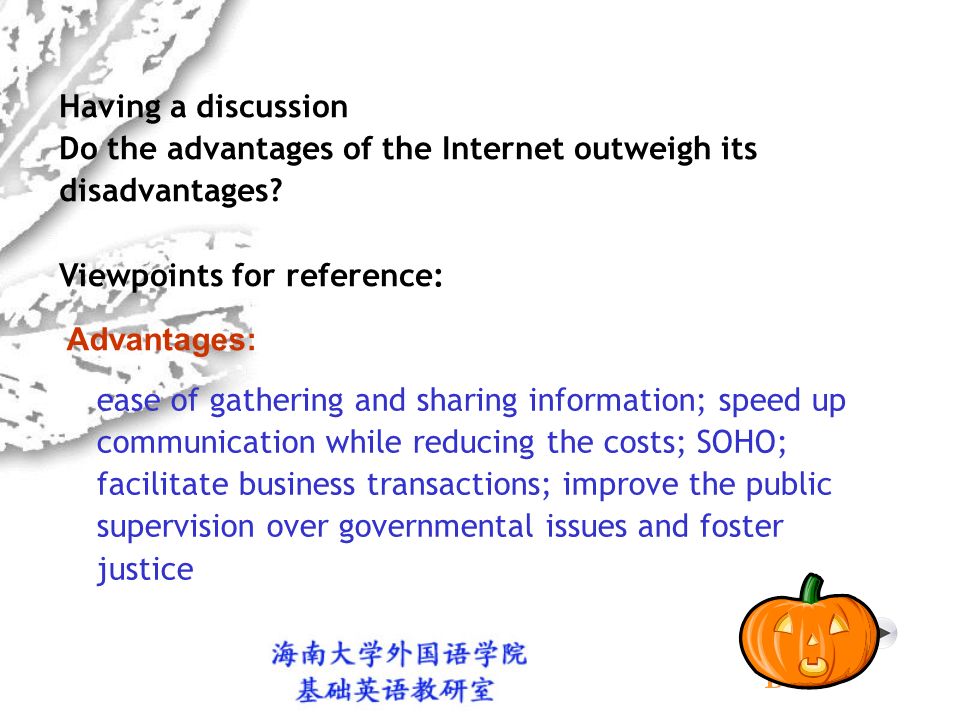 Having a discussion
Do the advantages of the Internet outweigh its disadvantages?

Viewpoints for reference:

Advantages:

ease of gathering and sharing information; speed up communication while reducing the costs; SOHO; facilitate business transactions; improve the public supervision over governmental issues and foster justice

海南大学外国语学院
基础英语教研室